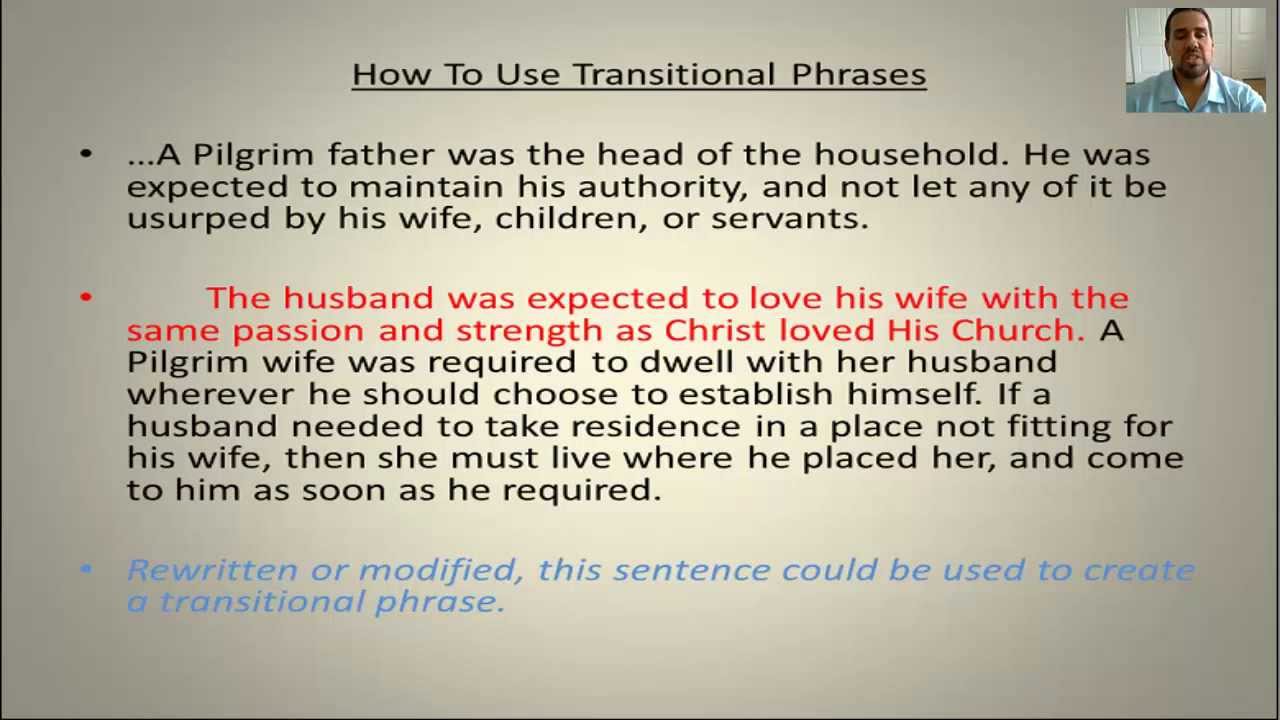 How To Use Transitional Phrases

• ...A Pilgrim father was the head of the household. He was expected to maintain his authority, and not let any of it be usurped by his wife, children, or servants.

• The husband was expected to love his wife with the same passion and strength as Christ loved His Church. A Pilgrim wife was required to dwell with her husband wherever he should choose to establish himself. If a husband needed to take residence in a place not fitting for his wife, then she must live where he placed her, and come to him as soon as he required.

• Rewritten or modified, this sentence could be used to create a transitional phrase.